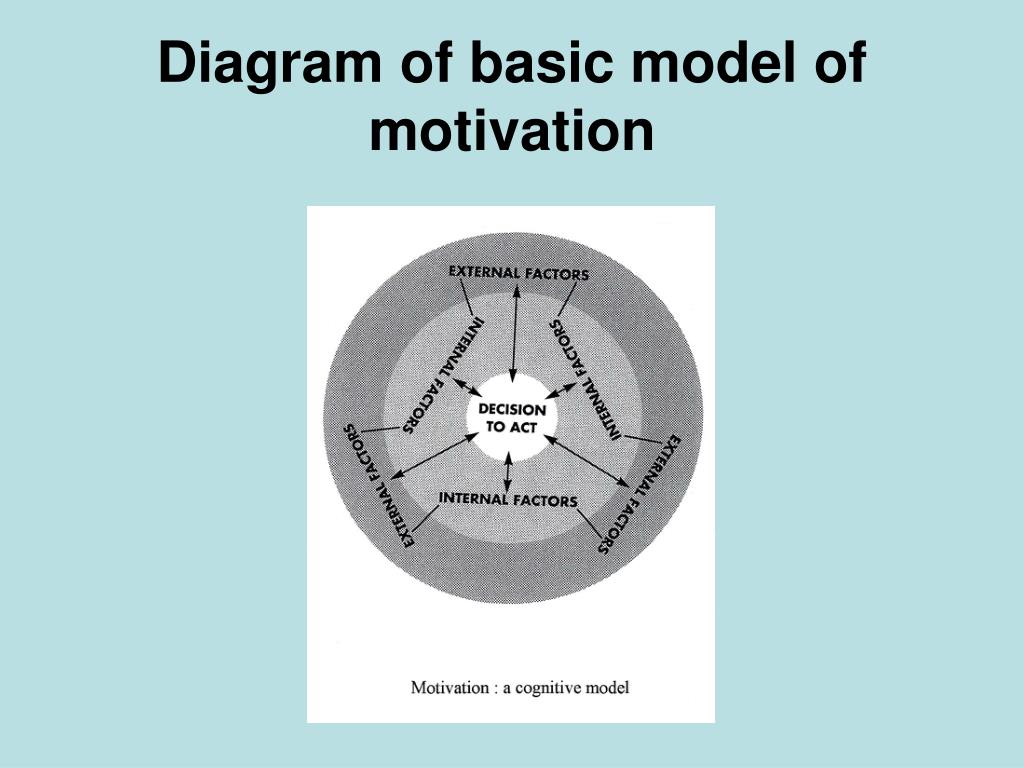 Diagram of basic model of motivation

EXTERNAL FACTORS

INTERNAL FACTORS

INTERNAL FACTORS

DECISION TO ACT

EXTERNAL FACTORS

EXTERNAL FACTORS

INTERNAL FACTORS

Motivation : a cognitive model